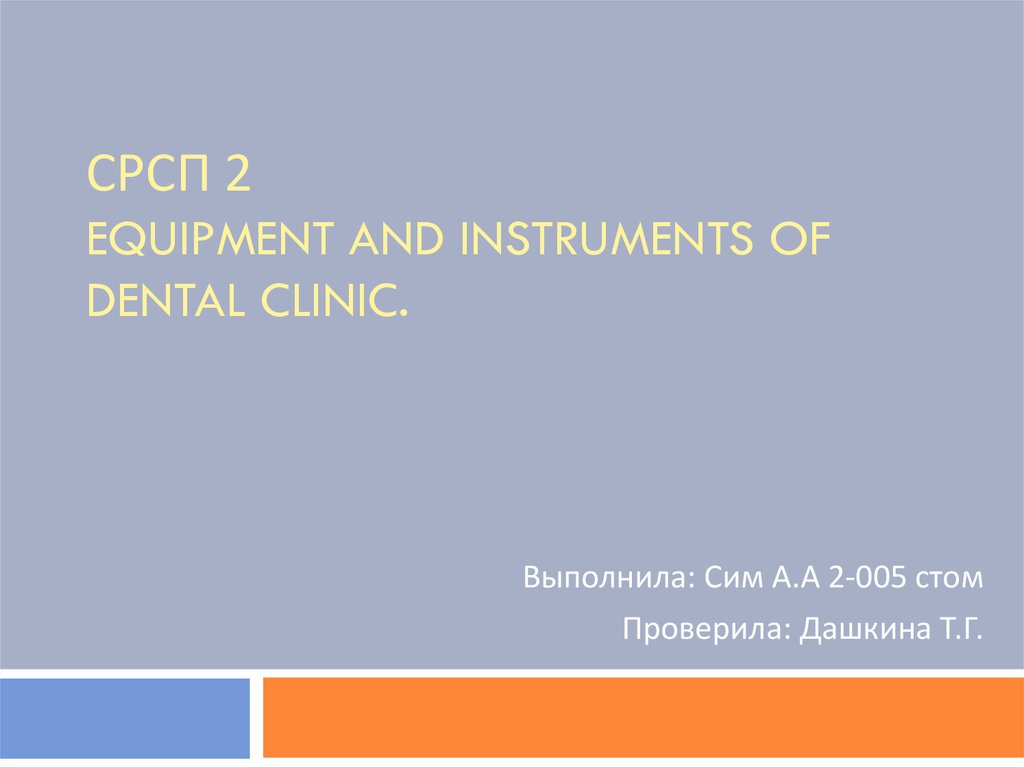 СРСП 2
EQUIPMENT AND INSTRUMENTS OF DENTAL CLINIC.

Выполнила: Сим А.А 2-005 стом

Проверила: Дашкина Т.Г.